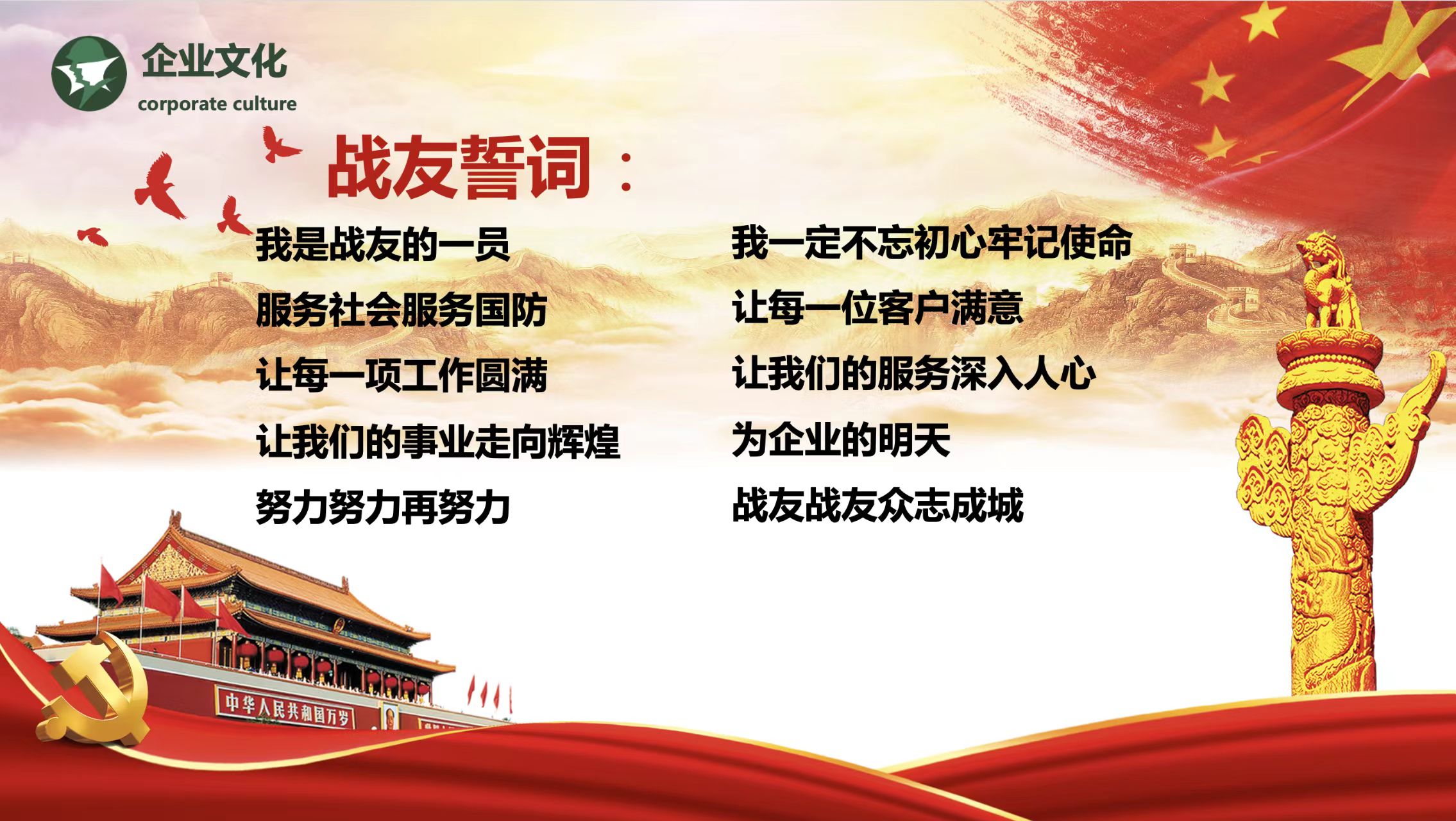 企业文化
corporate culture

战友誓词：

我是战友的一员
服务社会服务国防
让每一项工作圆满
让我们的事业走向辉煌
努力努力再努力

我一定不忘初心牢记使命
让每一位客户满意
让我们的服务深入人心
为企业的明天
战友战友众志成城

中华人民共和国万岁